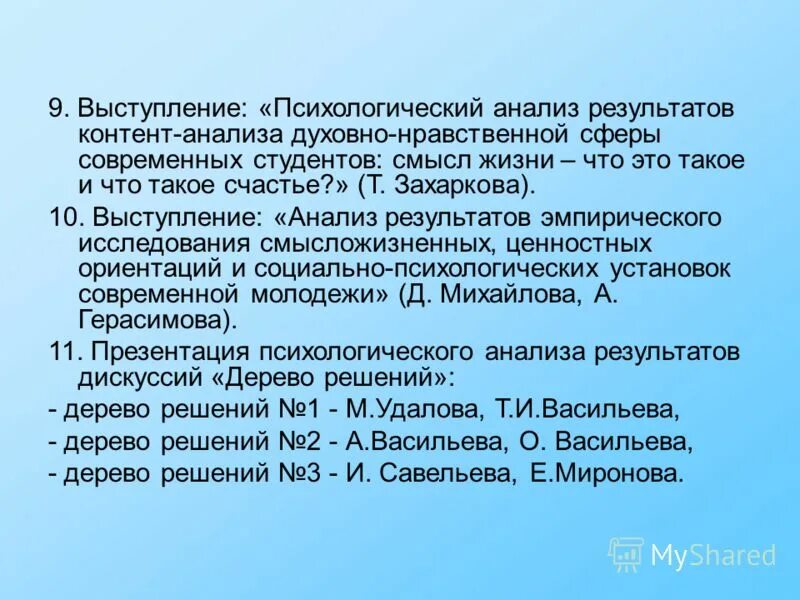 9. Выступление: «Психологический анализ результатов контент-анализа духовно-нравственной сферы современных студентов: смысл жизни – что это такое и что такое счастье?» (Т. Захаркова).

10. Выступление: «Анализ результатов эмпирического исследования смысложизненных, ценностных ориентаций и социально-психологических установок современной молодежи» (Д. Михайлова, А. Герасимова).

11. Презентация психологического анализа результатов дискуссий «Дерево решений»:

- дерево решений №1 - М.Удалова, Т.И.Васильева,

- дерево решений №2 - А.Васильева, О. Васильева,

- дерево решений №3 - И. Савельева, Е.Миронова.

MyShared